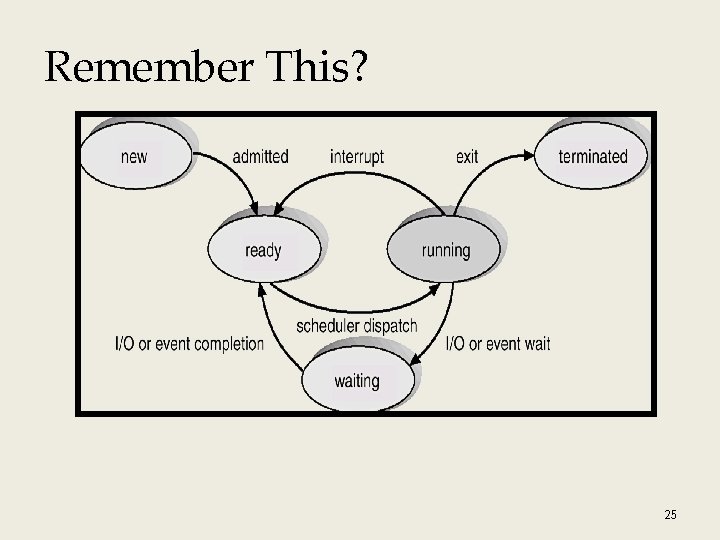 Remember This?

new

admitted

interrupt

exit

terminated

ready

running

scheduler dispatch

I/O or event completion

I/O or event wait

waiting

25